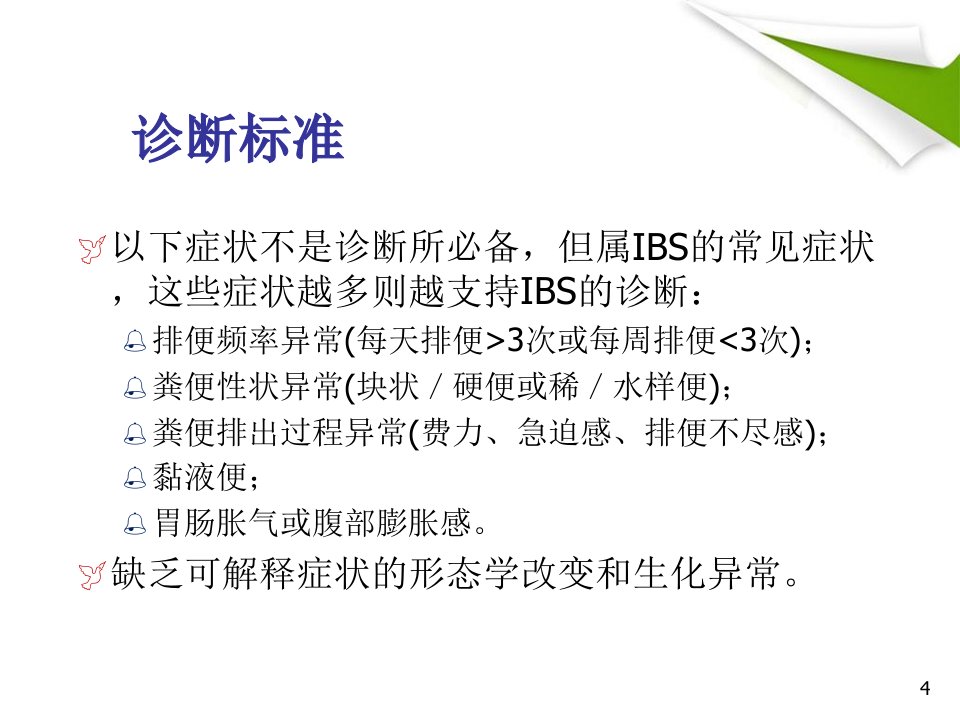 诊断标准

以下症状不是诊断所必备，但属IBS的常见症状，这些症状越多则越支持IBS的诊断：

排便频率异常(每天排便>3次或每周排便<3次)；

粪便性状异常(块状／硬便或稀／水样便)；

粪便排出过程异常(费力、急迫感、排便不尽感)；

黏液便；

胃肠胀气或腹部膨胀感。

缺乏可解释症状的形态学改变和生化异常。

4